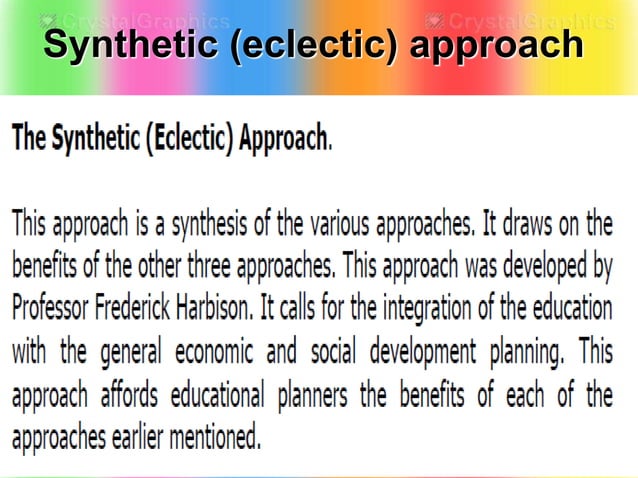 CrystalGraphics CrystalGraphics

Synthetic (eclectic) approach

The Synthetic (Eclectic) Approach.

This approach is a synthesis of the various approaches. It draws on the benefits of the other three approaches. This approach was developed by Professor Frederick Harbison. It calls for the integration of the education with the general economic and social development planning. This approach affords educational planners the benefits of each of the approaches earlier mentioned.